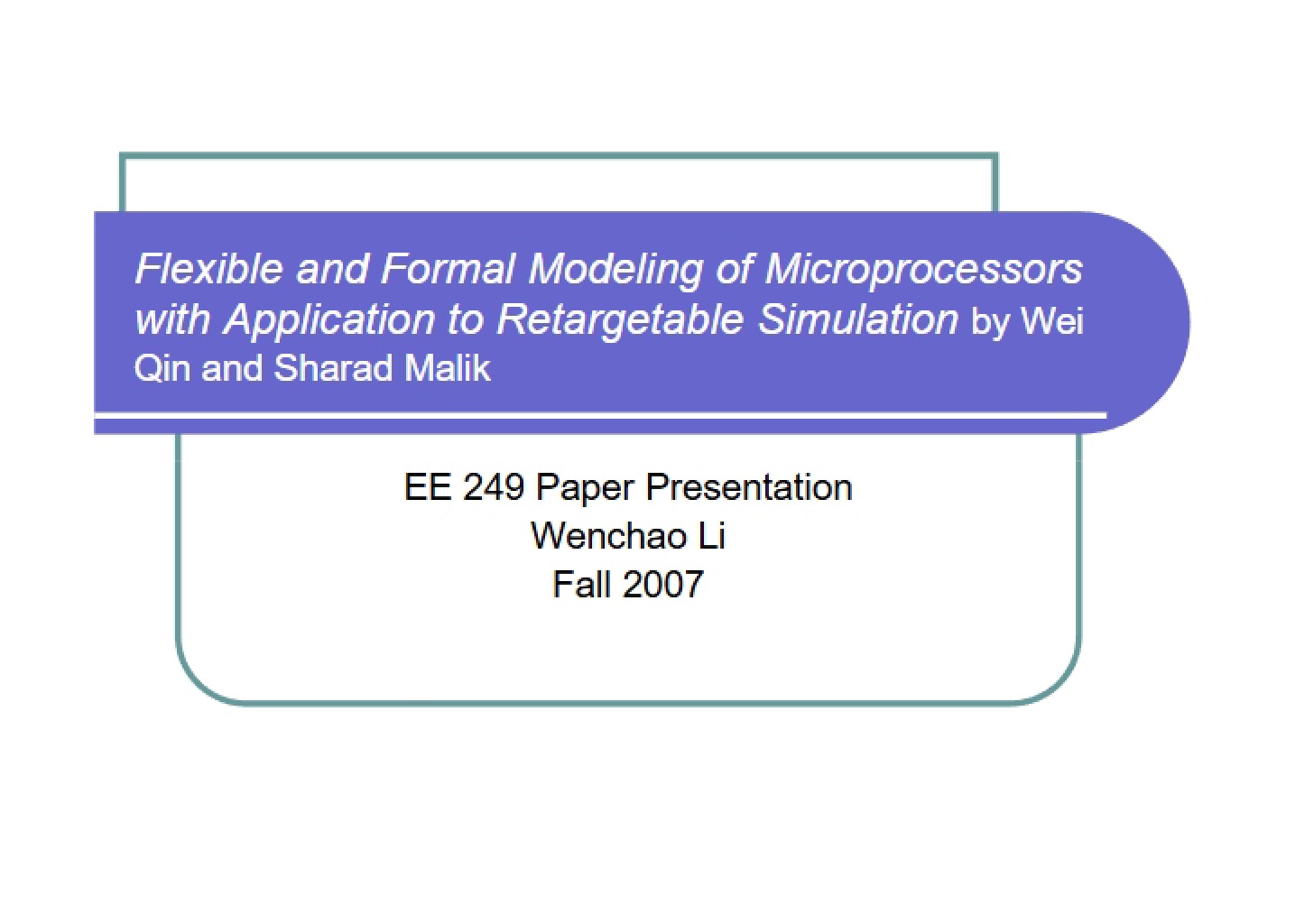 Flexible and Formal Modeling of Microprocessors with Application to Retargetable Simulation by Wei Qin and Sharad Malik

EE 249 Paper Presentation
Wenchao Li
Fall 2007